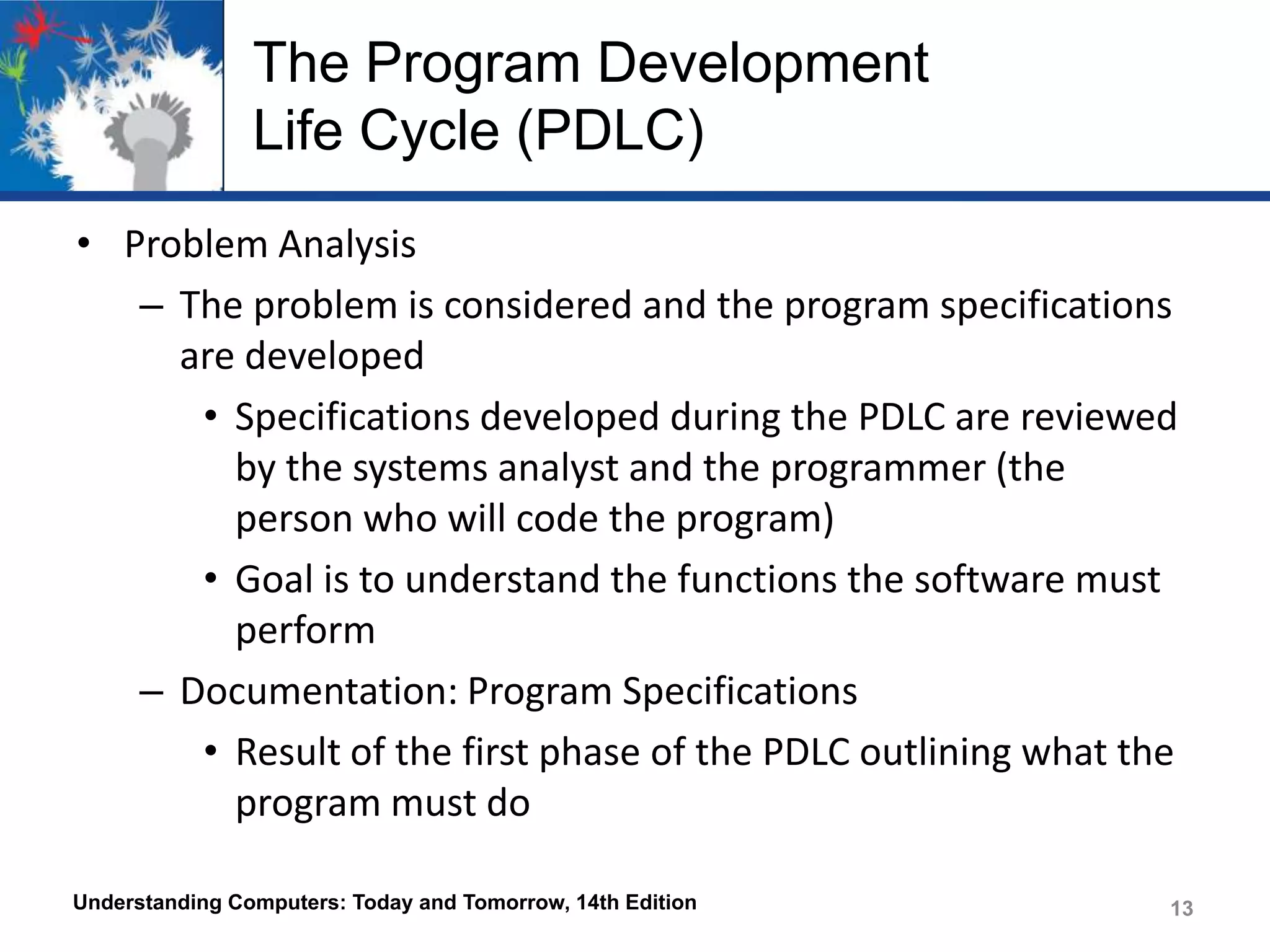 The Program Development Life Cycle (PDLC)

• Problem Analysis
– The problem is considered and the program specifications are developed
• Specifications developed during the PDLC are reviewed by the systems analyst and the programmer (the person who will code the program)
• Goal is to understand the functions the software must perform
– Documentation: Program Specifications
• Result of the first phase of the PDLC outlining what the program must do

Understanding Computers: Today and Tomorrow, 14th Edition

13